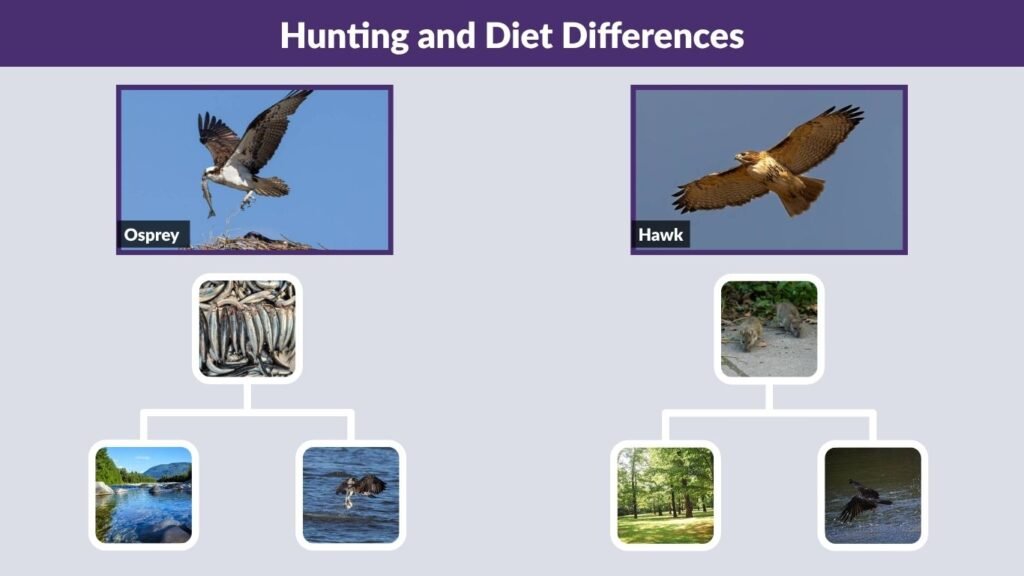 Hunting and Diet Differences

Osprey

Hawk